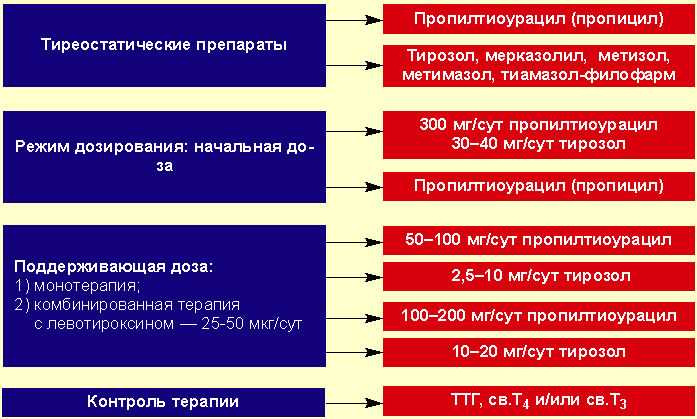 Тиреостатические препараты

Пропилтиоурацил (пропицил)

Тирозол, мерказолил, метизол, метимазол, тиамазол-филофарм

Режим дозирования: начальная доза

300 мг/сут пропилтиоурацил
30–40 мг/сут тирозол

Пропилтиоурацил (пропицил)

Поддерживающая доза:
1) монотерапия;
2) комбинированная терапия с левотироксином — 25-50 мкг/сут

50–100 мг/сут пропилтиоурацил

2,5–10 мг/сут тирозол

100–200 мг/сут пропилтиоурацил

10–20 мг/сут тирозол

Контроль терапии

ТТГ, св.$T_4$ и/или св.$T_3$